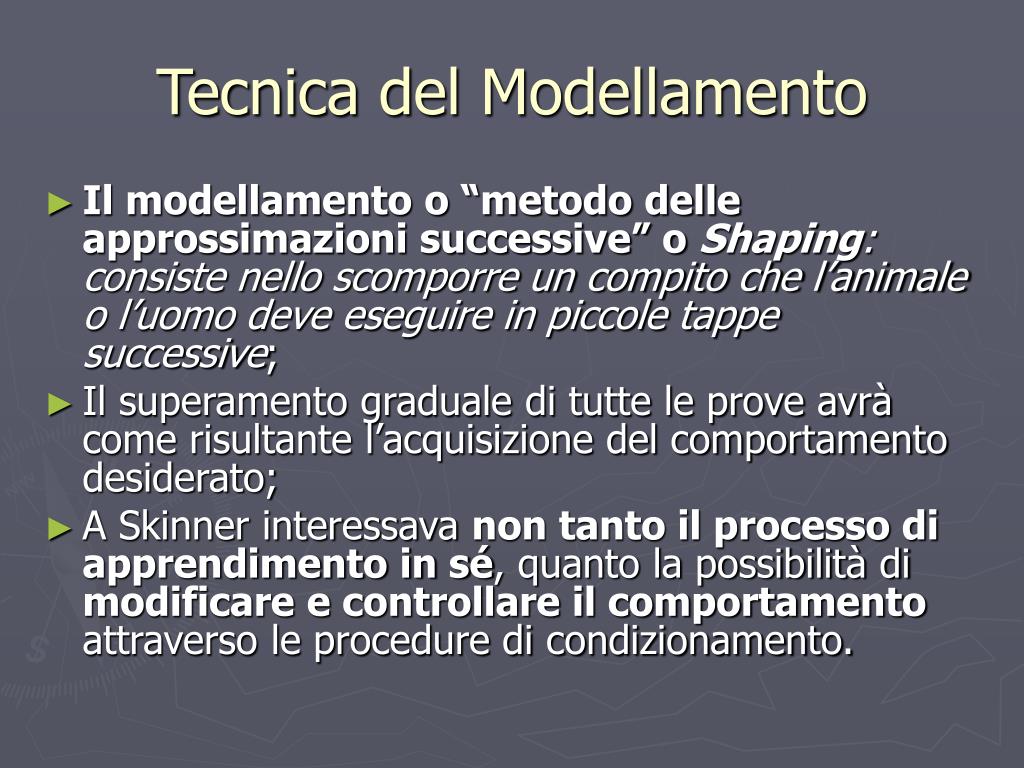 Tecnica del Modellamento

► Il modellamento o “metodo delle approssimazioni successive” o Shaping: consiste nello scomporre un compito che l’animale o l’uomo deve eseguire in piccole tappe successive;

► Il superamento graduale di tutte le prove avrà come risultante l’acquisizione del comportamento desiderato;

► A Skinner interessava non tanto il processo di apprendimento in sé, quanto la possibilità di modificare e controllare il comportamento attraverso le procedure di condizionamento.